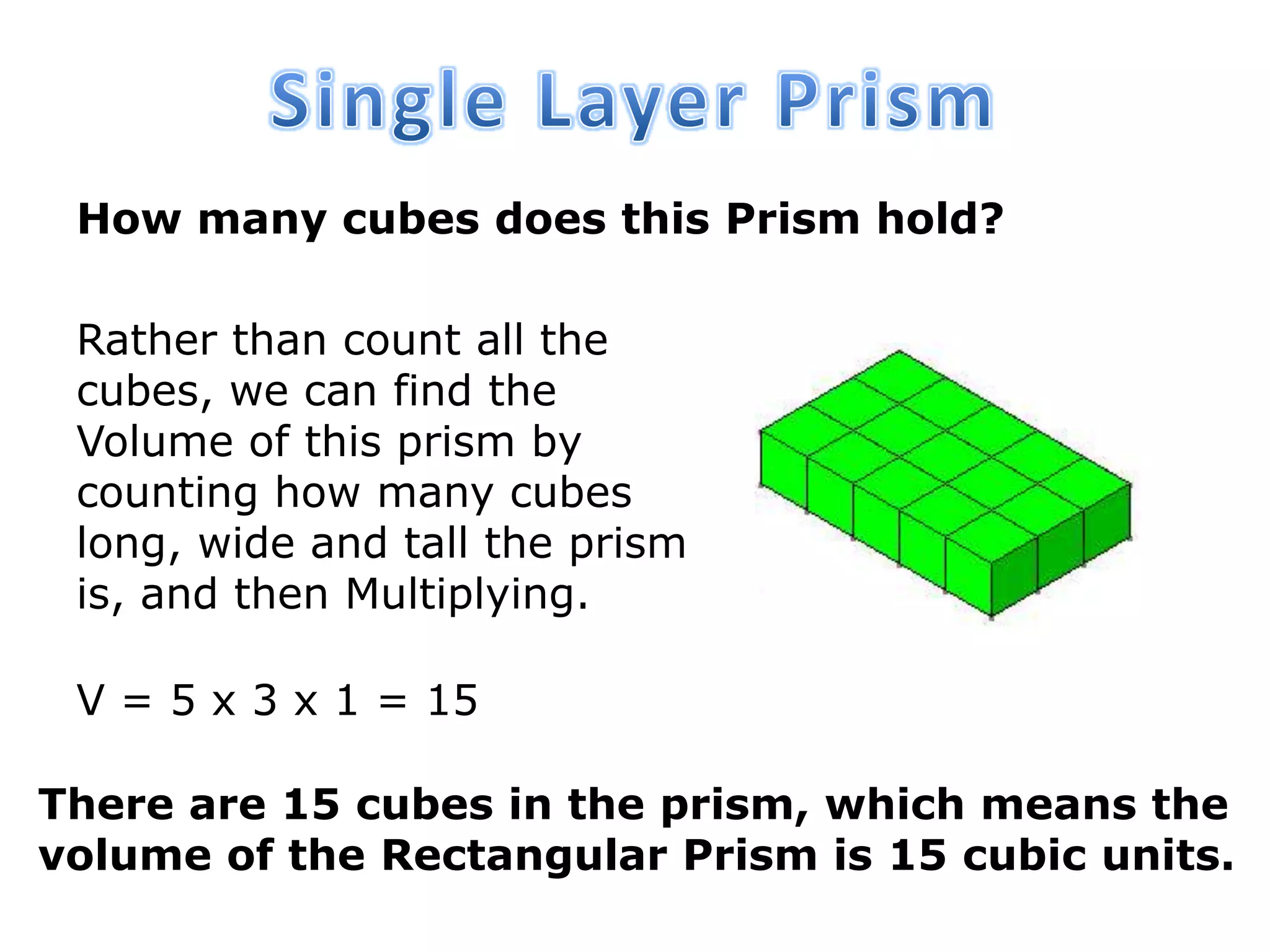 Single Layer Prism

How many cubes does this Prism hold?

Rather than count all the cubes, we can find the Volume of this prism by counting how many cubes long, wide and tall the prism is, and then Multiplying.

V = 5 x 3 x 1 = 15

There are 15 cubes in the prism, which means the volume of the Rectangular Prism is 15 cubic units.